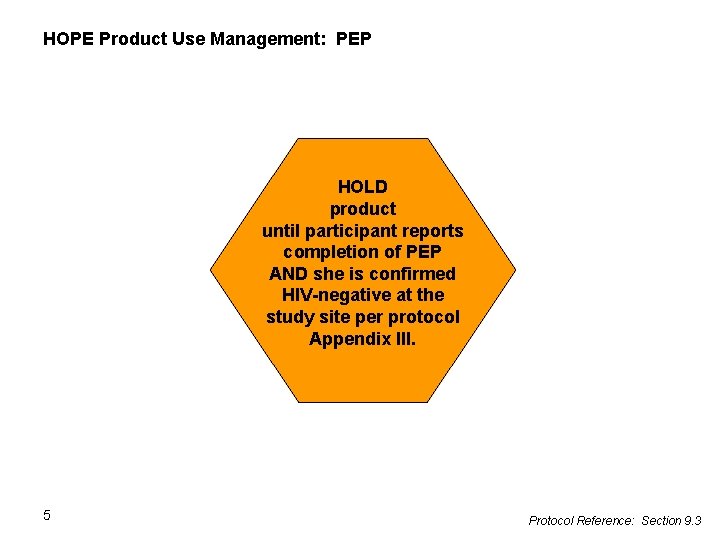 HOPE Product Use Management: PEP

HOLD
product
until participant reports completion of PEP AND she is confirmed HIV-negative at the study site per protocol Appendix III.

5

Protocol Reference: Section 9.3